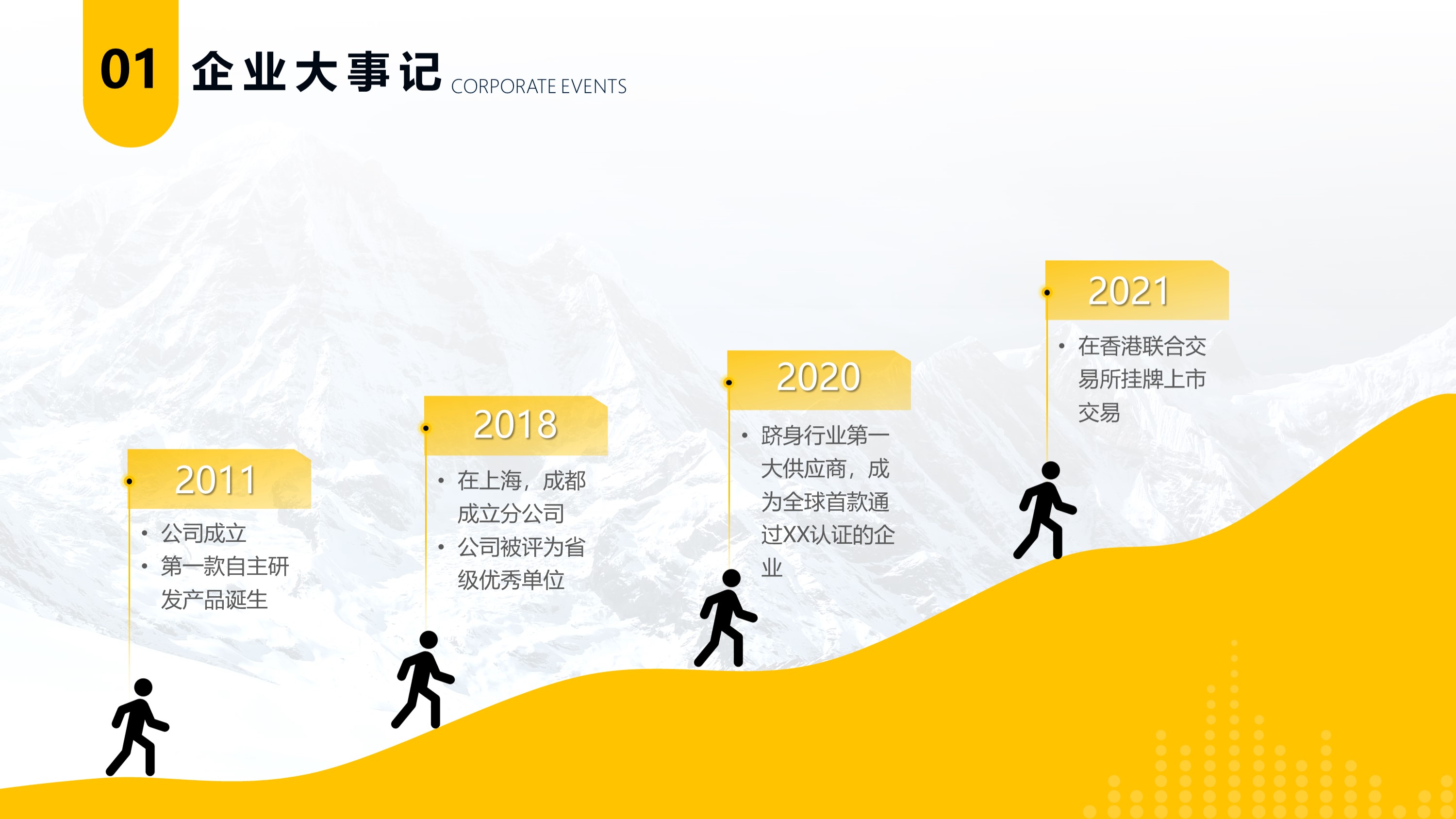 01 企业大事记 CORPORATE EVENTS

2011

• 公司成立
• 第一款自主研发产品诞生

2018

• 在上海，成都成立分公司
• 公司被评为省级优秀单位

2020

• 跻身行业第一大供应商，成为全球首款通过XX认证的企业

2021

• 在香港联合交易所挂牌上市交易